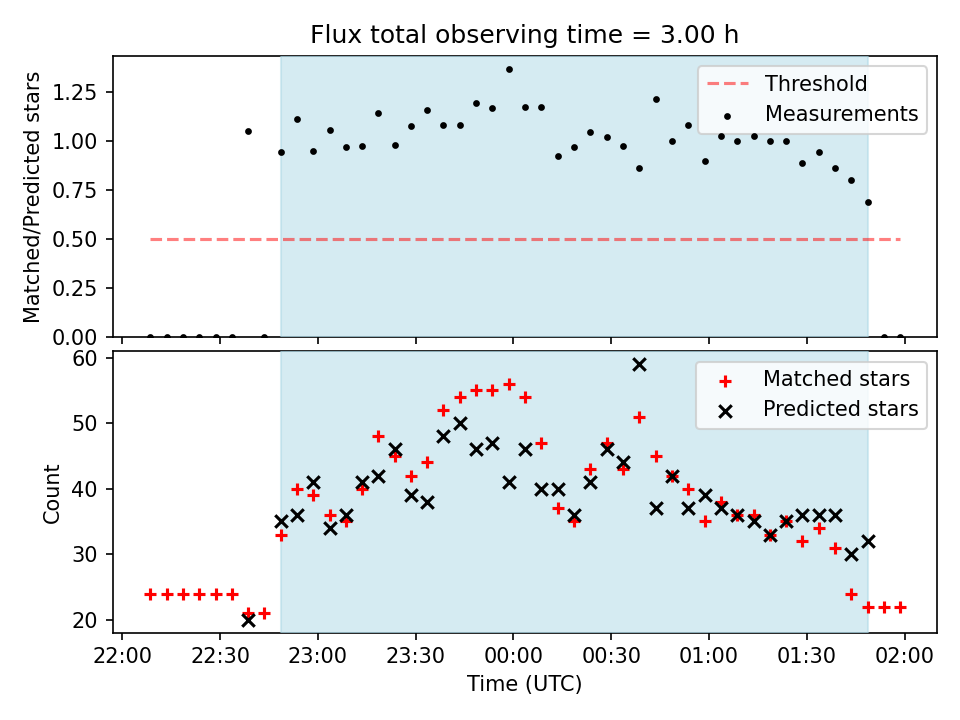 Flux total observing time = 3.00 h

Matched/Predicted stars

1.25
1.00
0.75
0.50
0.25
0.00

Threshold
Measurements

Count

60
50
40
30
20

Matched stars
Predicted stars

22:00 22:30 23:00 23:30 00:00 00:30 01:00 01:30 02:00

Time (UTC)